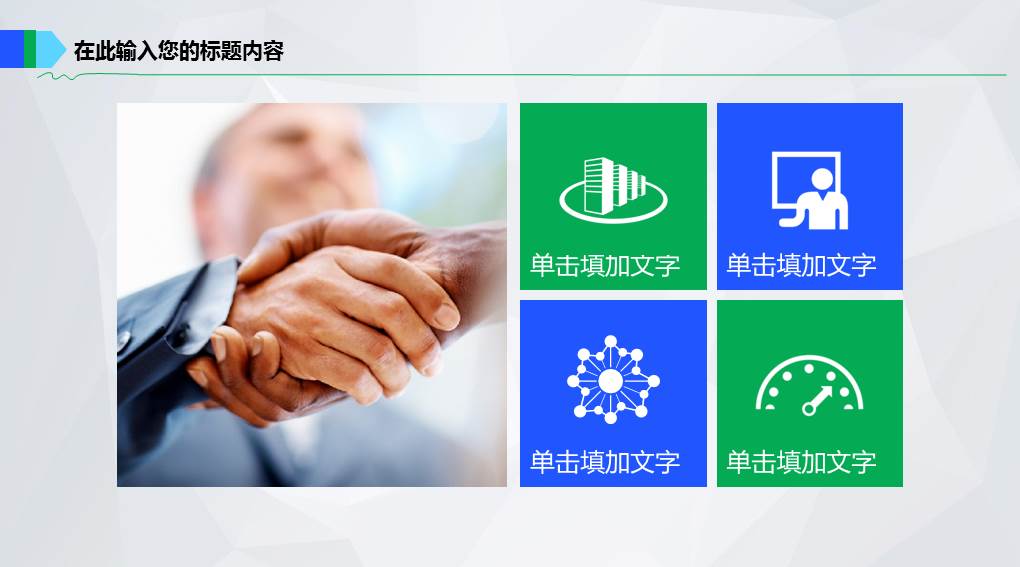 在此输入您的标题内容

单击填加文字

单击填加文字

单击填加文字

单击填加文字